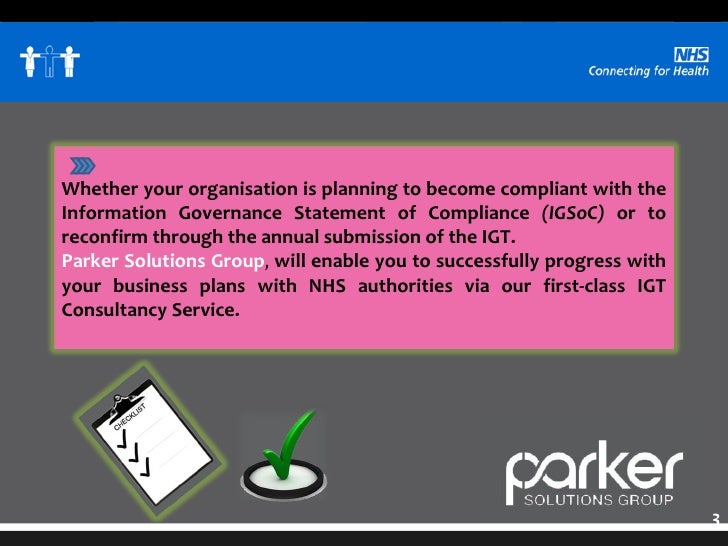 NHS
Connecting for Health

Whether your organisation is planning to become compliant with the Information Governance Statement of Compliance (IGSoC) or to reconfirm through the annual submission of the IGT.
Parker Solutions Group, will enable you to successfully progress with your business plans with NHS authorities via our first-class IGT Consultancy Service.

CHECKLIST

parker
SOLUTIONS GROUP

3